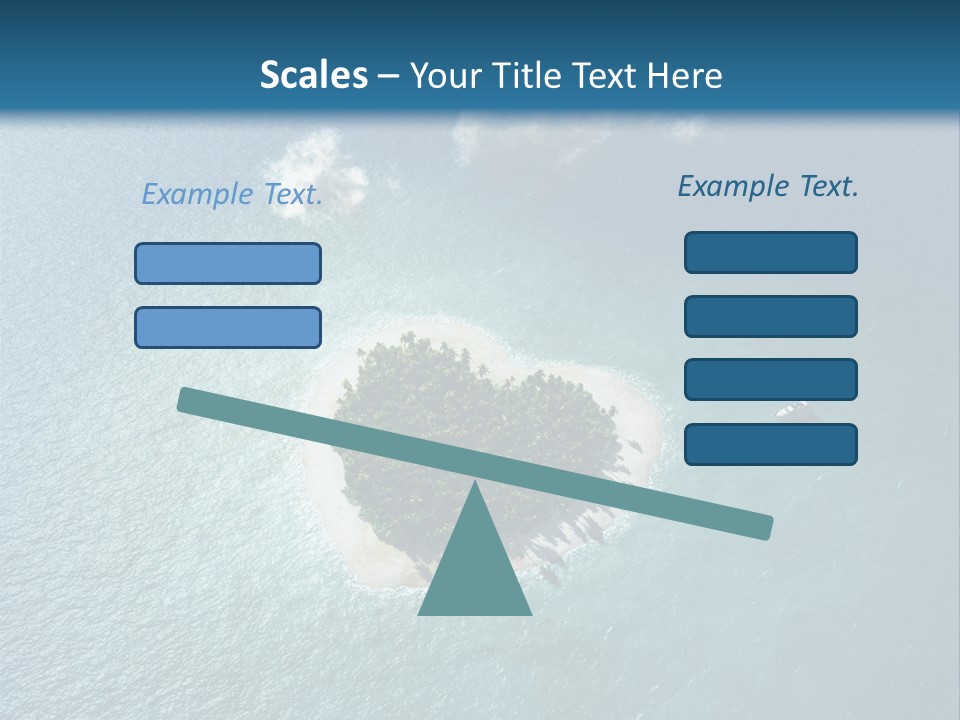 Scales – Your Title Text Here

Example Text.

Example Text.